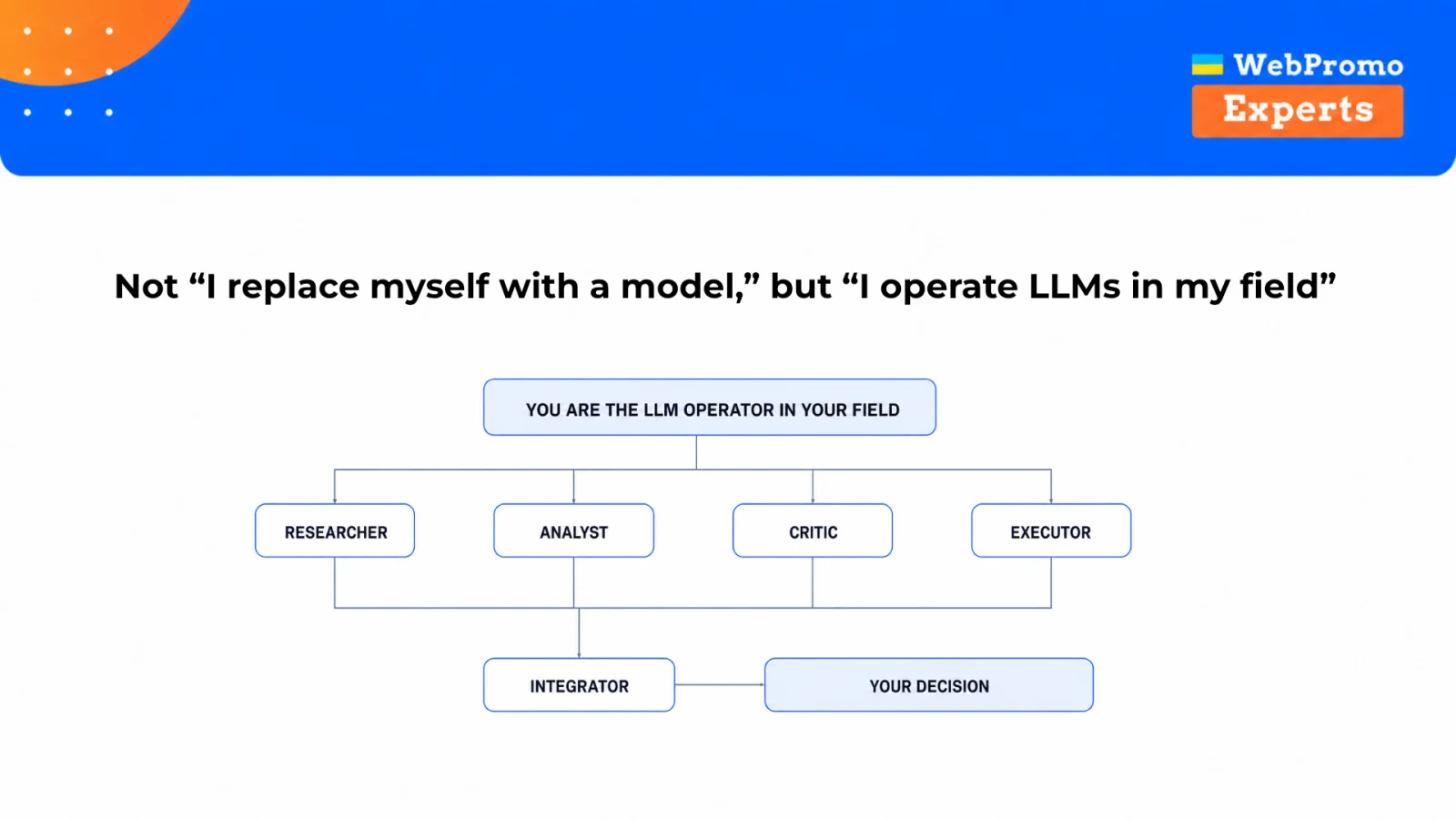 WebPromo
Experts

Not “I replace myself with a model,” but “I operate LLMs in my field”

YOU ARE THE LLM OPERATOR IN YOUR FIELD

RESEARCHER
ANALYST
CRITIC
EXECUTOR

INTEGRATOR
YOUR DECISION